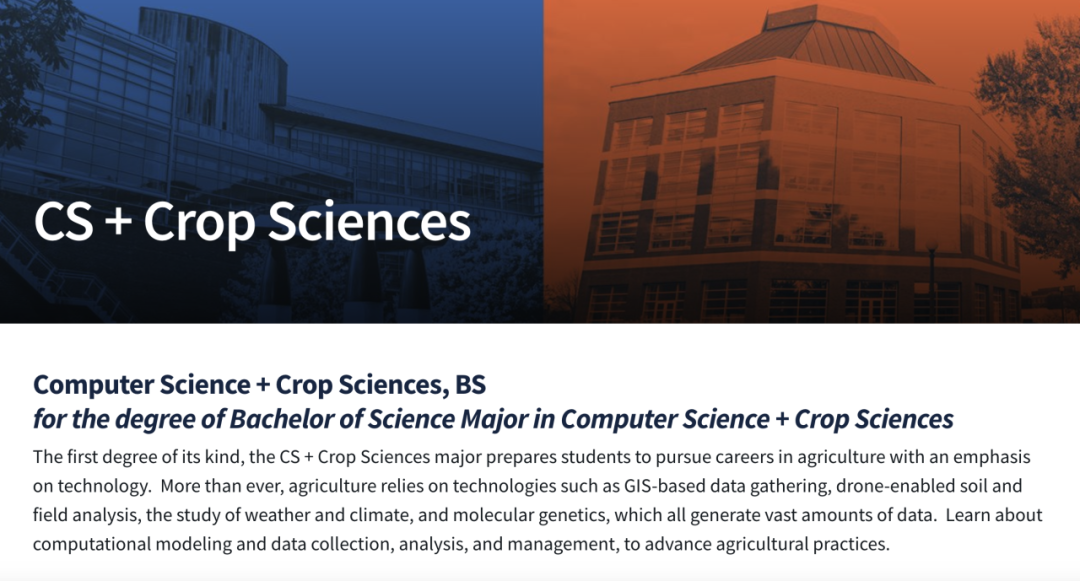 CS + Crop Sciences

Computer Science + Crop Sciences, BS
for the degree of Bachelor of Science Major in Computer Science + Crop Sciences

The first degree of its kind, the CS + Crop Sciences major prepares students to pursue careers in agriculture with an emphasis on technology. More than ever, agriculture relies on technologies such as GIS-based data gathering, drone-enabled soil and field analysis, the study of weather and climate, and molecular genetics, which all generate vast amounts of data. Learn about computational modeling and data collection, analysis, and management, to advance agricultural practices.